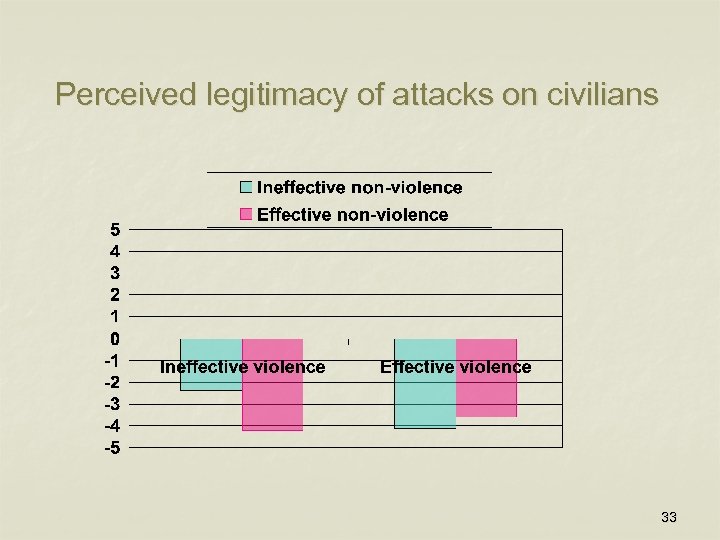 Perceived legitimacy of attacks on civilians

Ineffective non-violence
Effective non-violence

5
4
3
2
1
0
-1
-2
-3
-4
-5

Ineffective violence
Effective violence

33